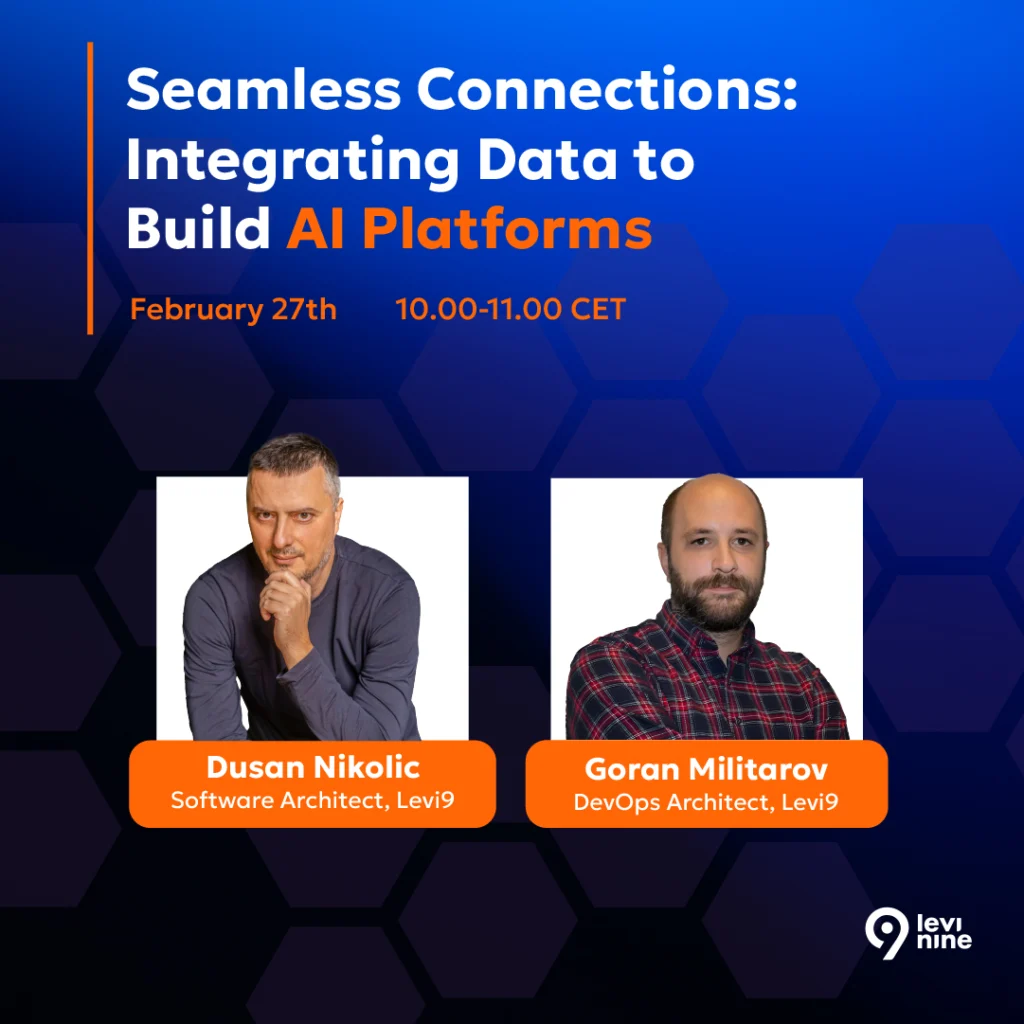 Seamless Connections: Integrating Data to Build AI Platforms

February 27th 10.00-11.00 CET

Dusan Nikolic
Software Architect, Levi9

Goran Militarov
DevOps Architect, Levi9

9 levi nine